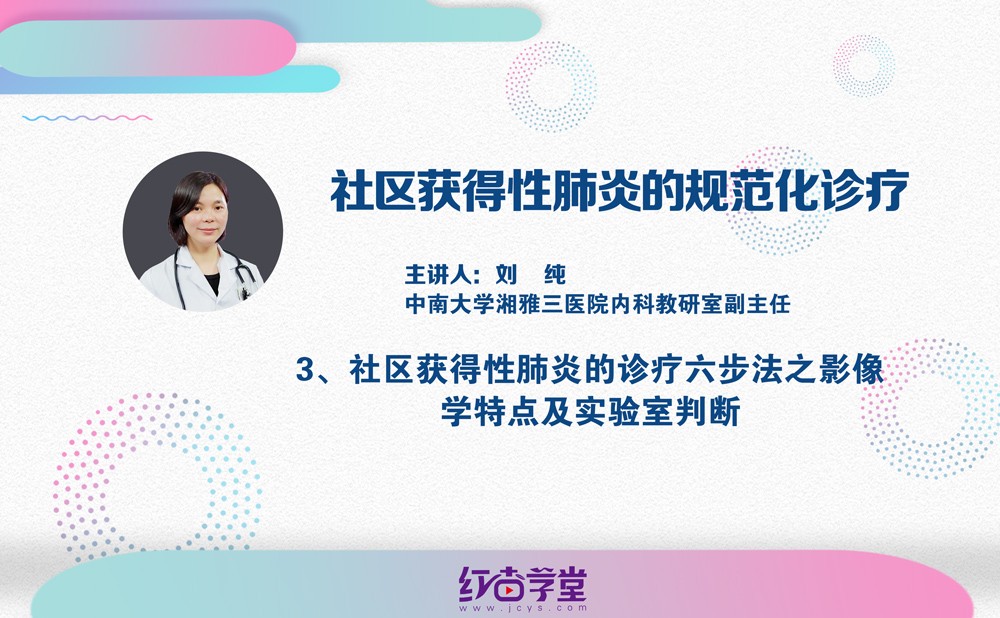 社区获得性肺炎的规范化诊疗

主讲人：刘 纯
中南大学湘雅三医院内科教研室副主任

3、社区获得性肺炎的诊疗六步法之影像学特点及实验室判断

红杏学堂
www.jcys.com